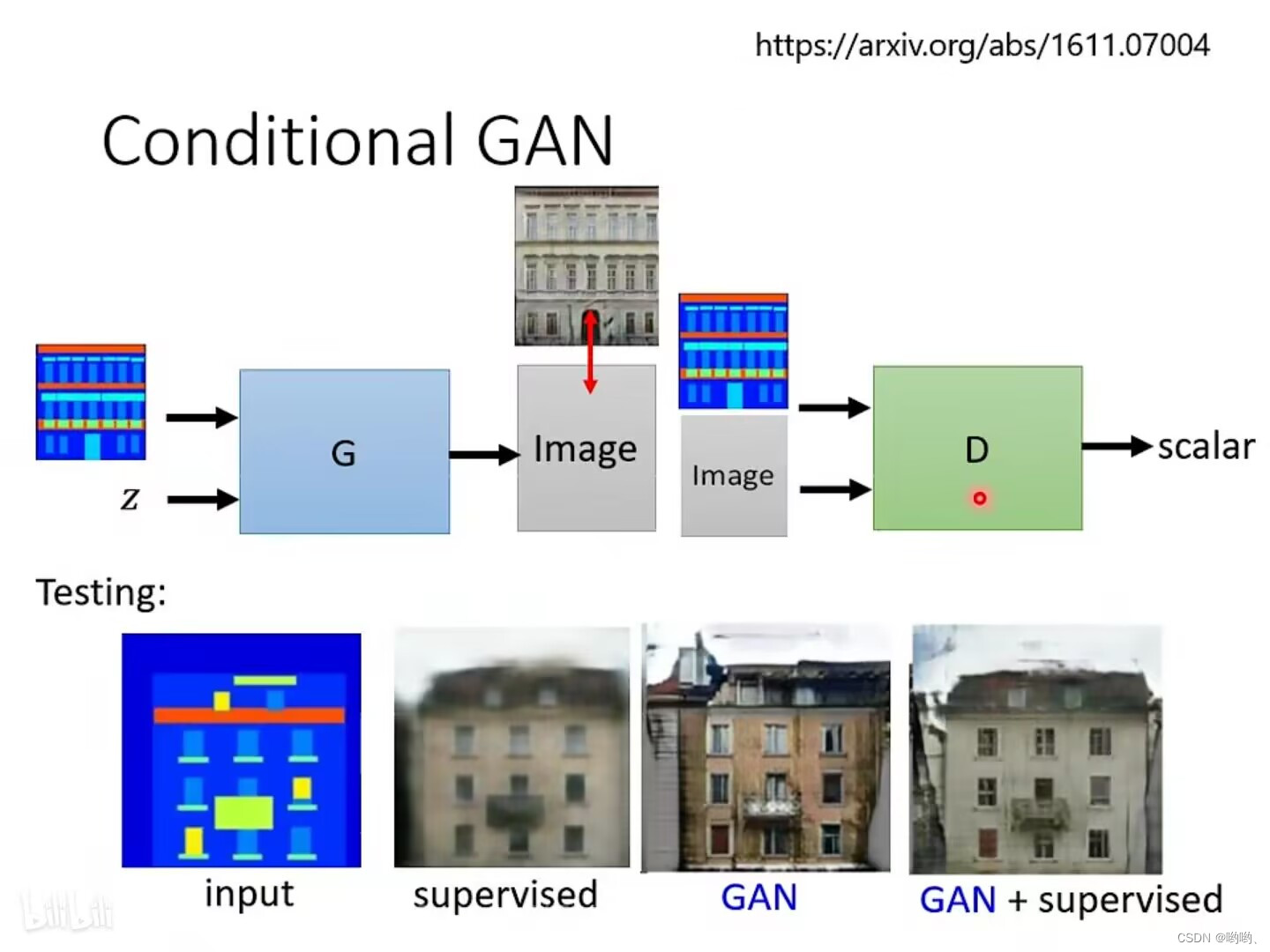 https://arxiv.org/abs/1611.07004

Conditional GAN

$z$

G

Image

Image

D

scalar

Testing:

input

supervised

GAN

GAN + supervised

bilibili

CSDN @哟哟、